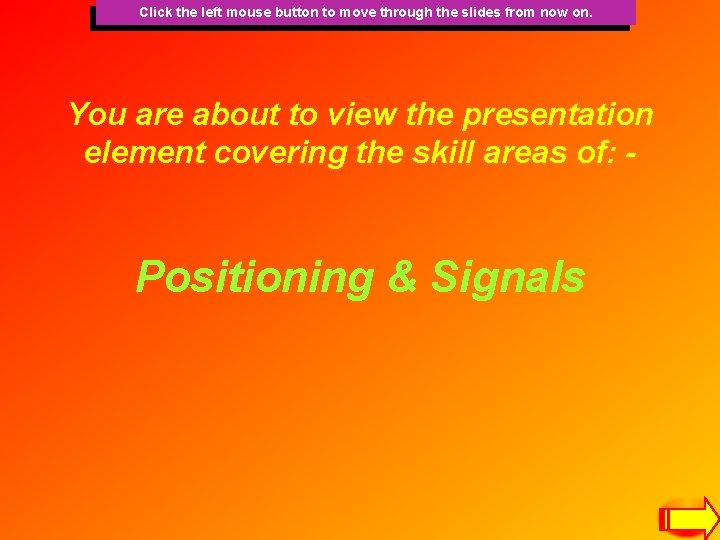 Click the left mouse button to move through the slides from now on.

You are about to view the presentation element covering the skill areas of: -

Positioning & Signals